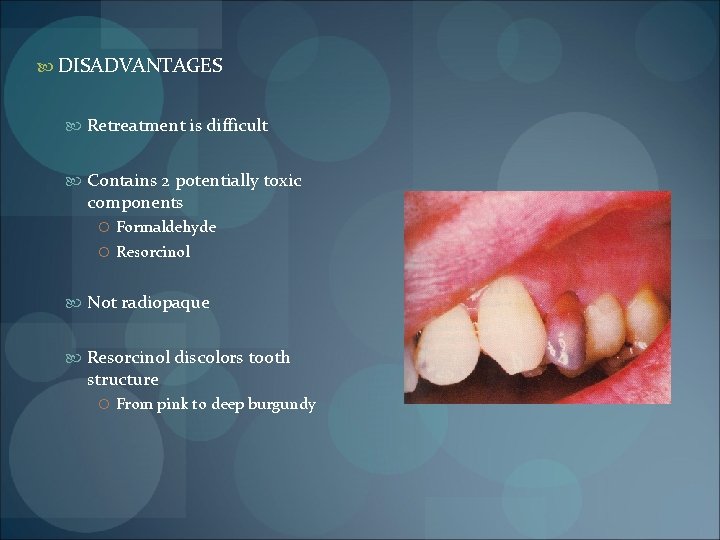 DISADVANTAGES

Retreatment is difficult

Contains 2 potentially toxic components

Formaldehyde

Resorcinol

Not radiopaque

Resorcinol discolors tooth structure

From pink to deep burgundy